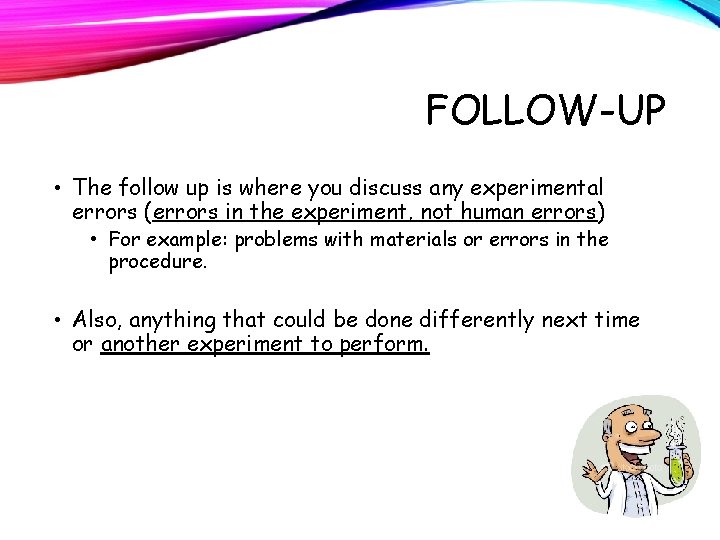 FOLLOW-UP

• The follow up is where you discuss any experimental errors (errors in the experiment, not human errors)
  • For example: problems with materials or errors in the procedure.

• Also, anything that could be done differently next time or another experiment to perform.